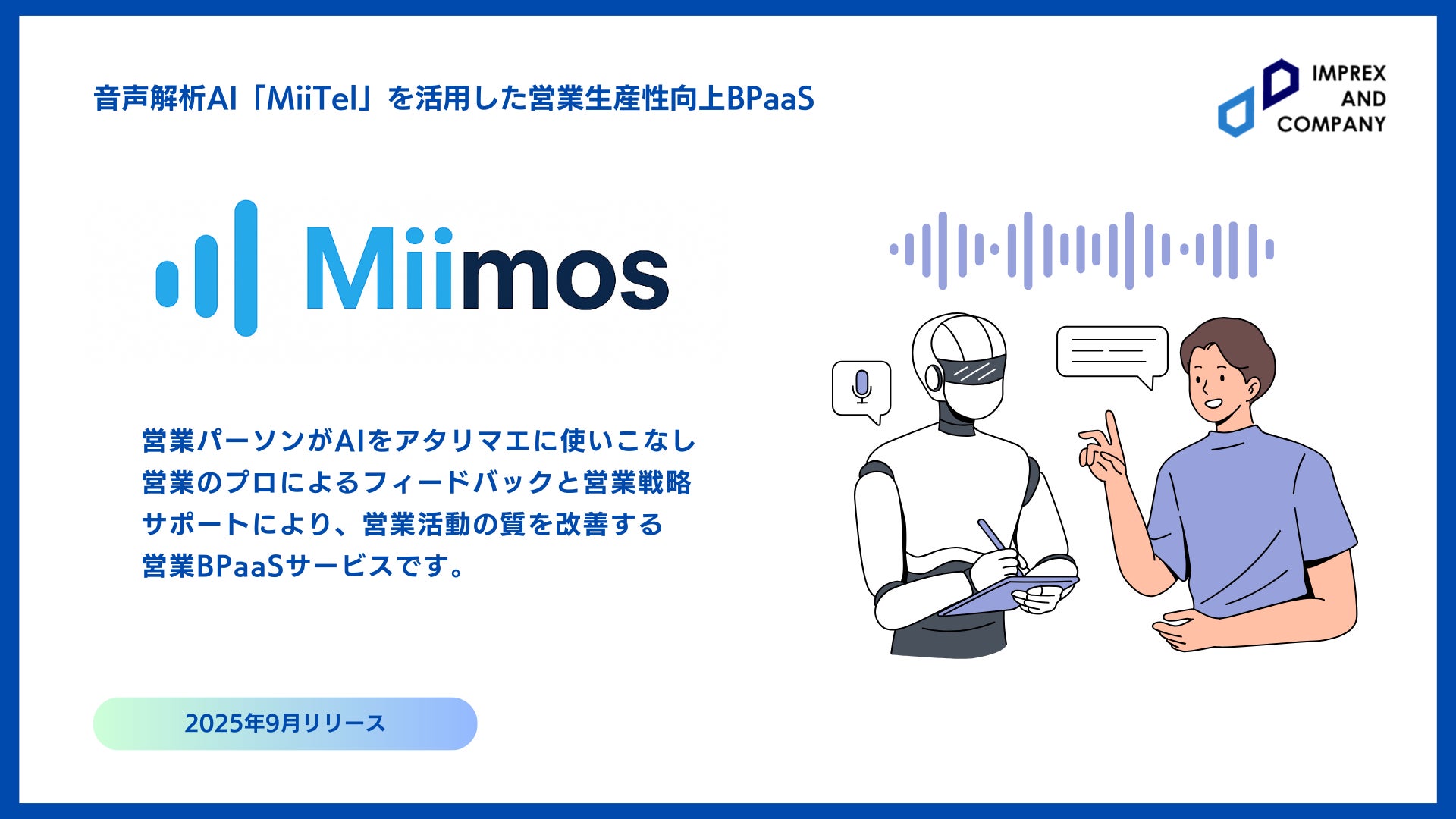 音声解析AI「MiiTel」を活用した営業生産性向上BPaaS

IMPREX AND COMPANY

Miimos

営業パーソンがAIをアタリマエに使いこなし
営業のプロによるフィードバックと営業戦略
サポートにより、営業活動の質を改善する
営業BPaaSサービスです。

2025年9月リリース